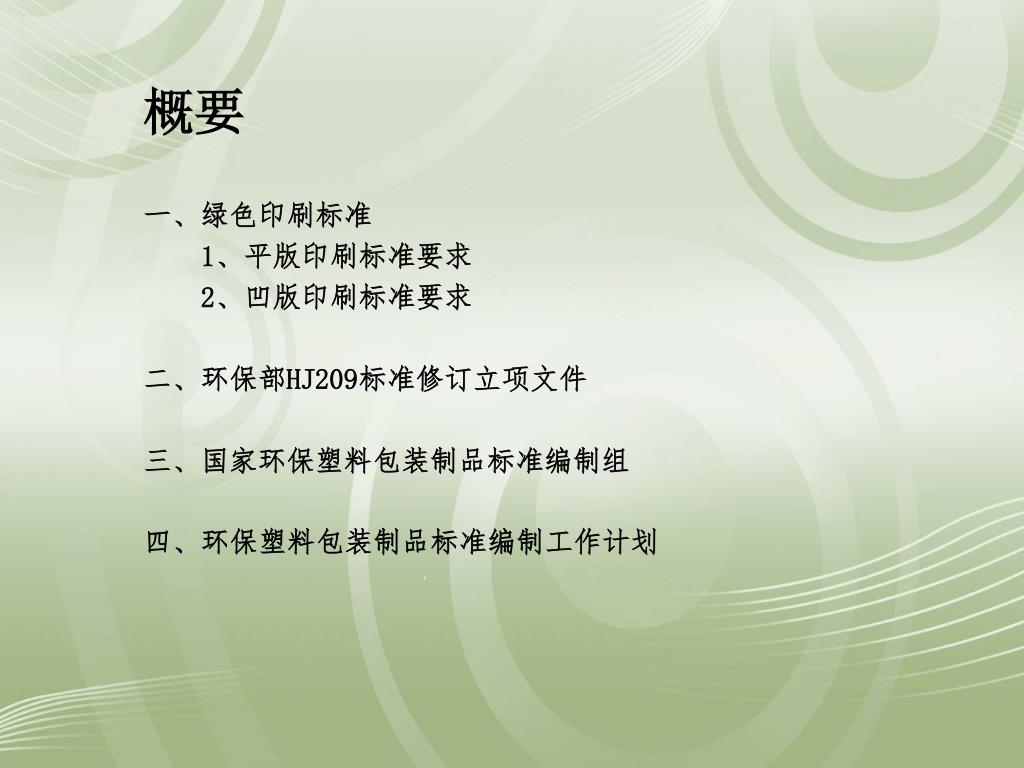 概要

一、绿色印刷标准

1、平版印刷标准要求

2、凹版印刷标准要求

二、环保部HJ209标准修订立项文件

三、国家环保塑料包装制品标准编制组

四、环保塑料包装制品标准编制工作计划